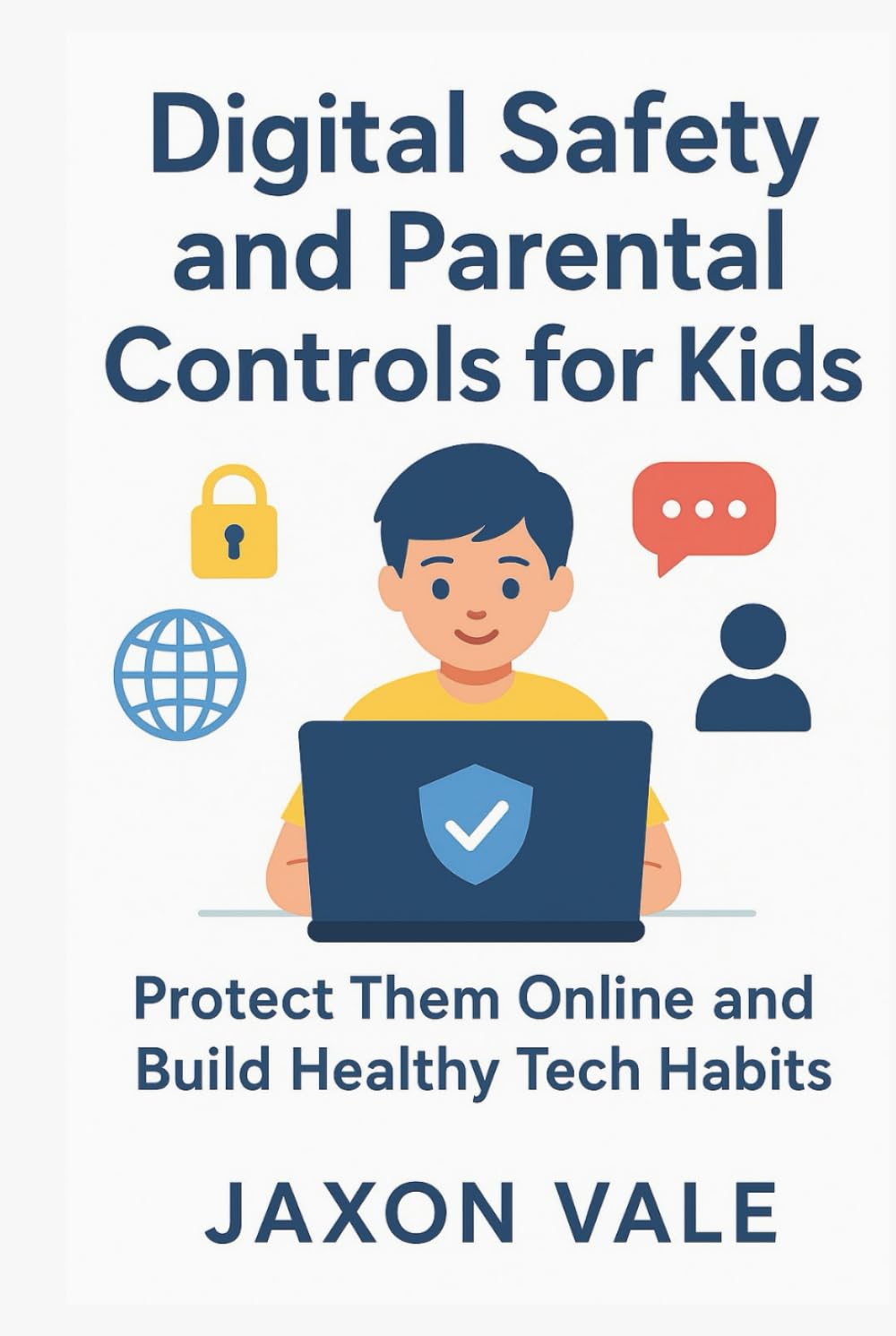 Digital Safety and Parental Controls for Kids

Protect Them Online and Build Healthy Tech Habits

JAXON VALE